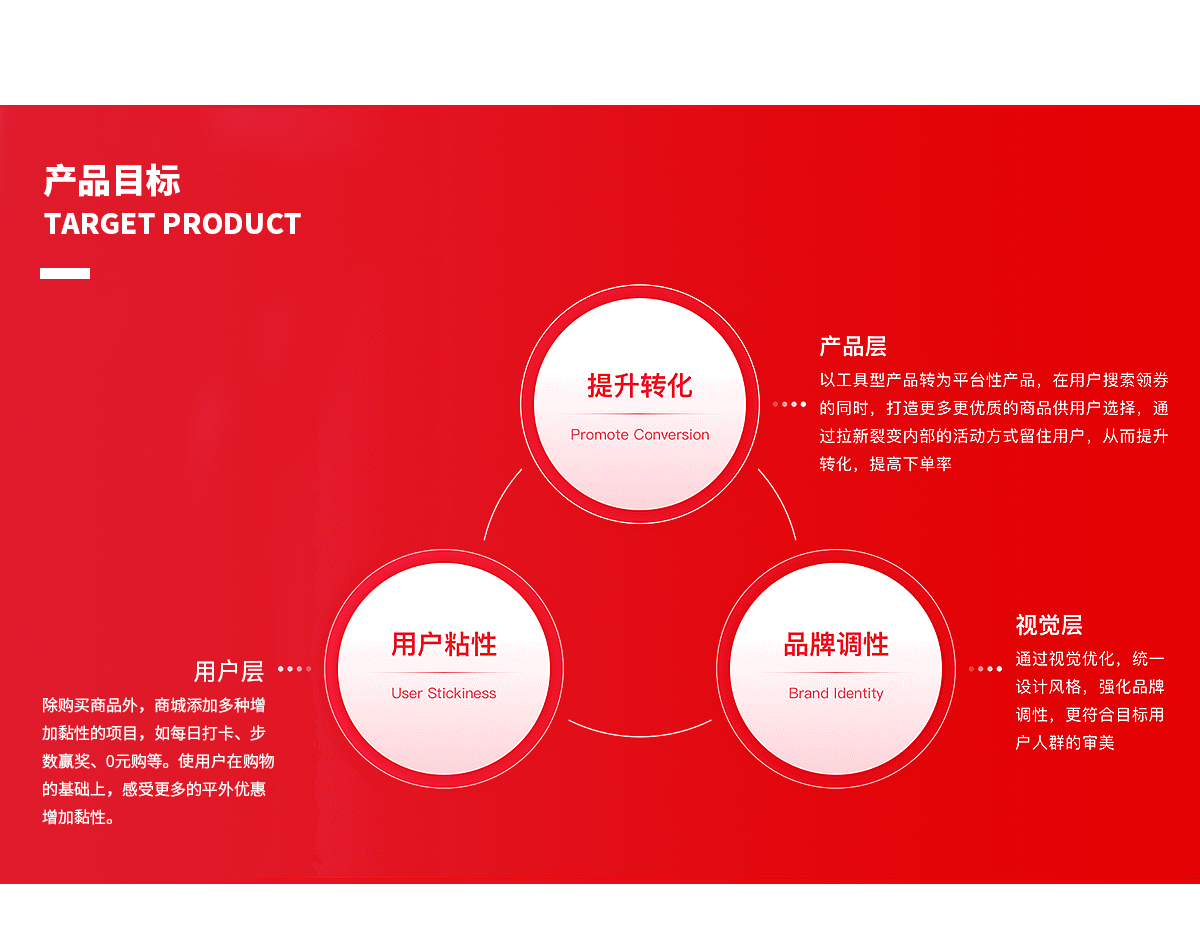 产品目标
TARGET PRODUCT

提升转化
Promote Conversion

产品层
以工具型产品转为平台性产品，在用户搜索领券的同时，打造更多更优质的商品供用户选择，通过拉新裂变内部的活动方式留住用户，从而提升转化，提高下单率

用户粘性
User Stickiness

用户层
除购买商品外，商城添加多种增加黏性的项目，如每日打卡、步数赢奖、0元购等。使用户在购物的基础上，感受更多的平外优惠增加黏性。

品牌调性
Brand Identity

视觉层
通过视觉优化，统一设计风格，强化品牌调性，更符合目标用户人群的审美